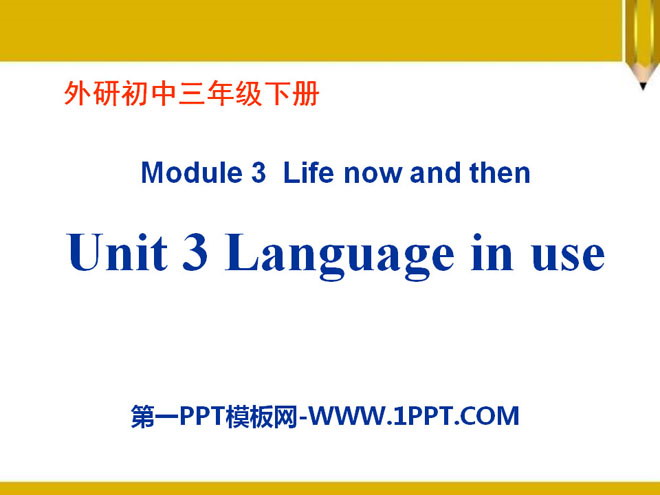 外研初中三年级下册

Module 3 Life now and then

Unit 3 Language in use

第一PPT模板网-WWW.1PPT.COM